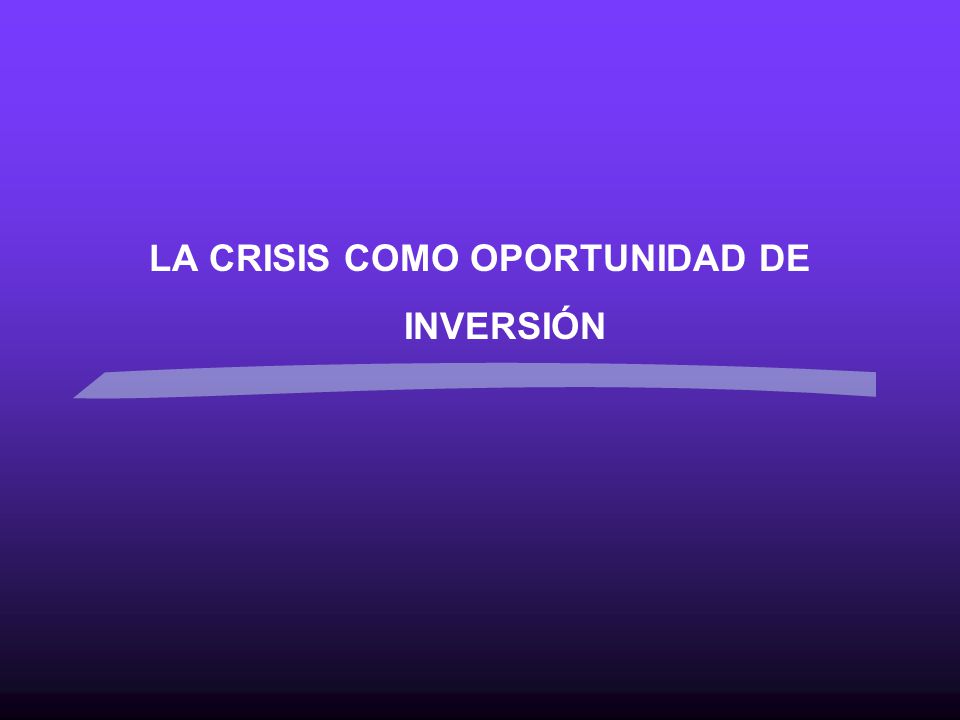 LA CRISIS COMO OPORTUNIDAD DE INVERSIÓN